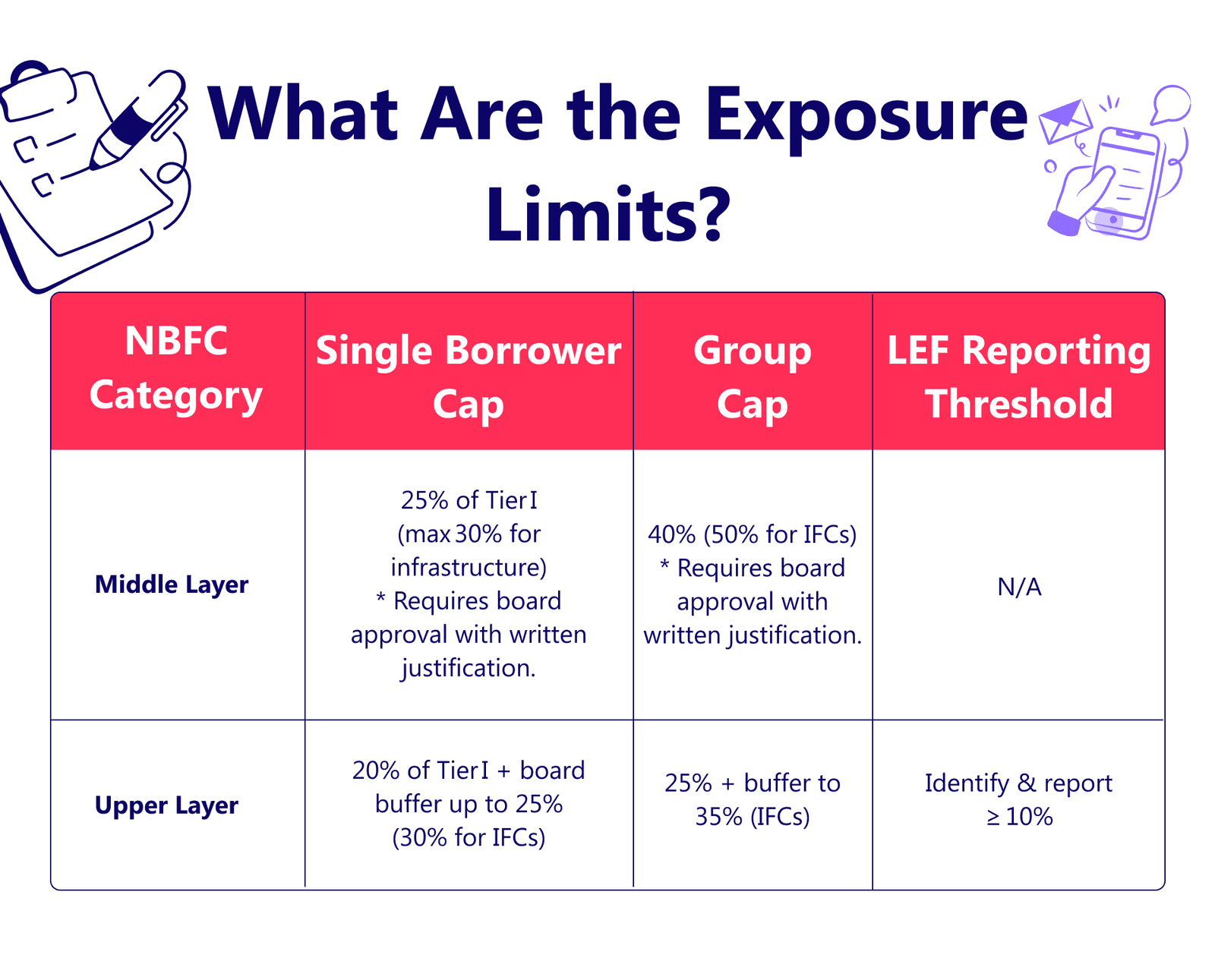 What Are the Exposure Limits?

| NBFC Category | Single Borrower Cap | Group Cap | LEF Reporting Threshold |
|---|---|---|---|
| Middle Layer | 25% of Tier I (max 30% for infrastructure) * Requires board approval with written justification. | 40% (50% for IFCs) * Requires board approval with written justification. | N/A |
| Upper Layer | 20% of Tier I + board buffer up to 25% (30% for IFCs) | 25% + buffer to 35% (IFCs) | Identify & report ≥ 10% |